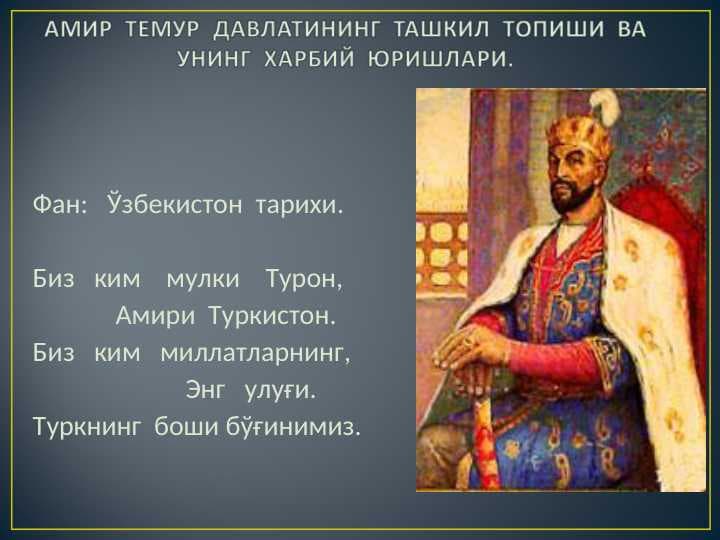 АМИР ТЕМУР ДАВЛАТИНИНГ ТАШКИЛ ТОПИШИ ВА УНИНГ ХАРБИЙ ЮРИШЛАРИ.

Фан: Ўзбекистон тарихи.

Биз ким мулки Турон,
Амири Туркистон.
Биз ким миллатларнинг,
Энг улуғи.
Туркнинг боши бўғинимиз.